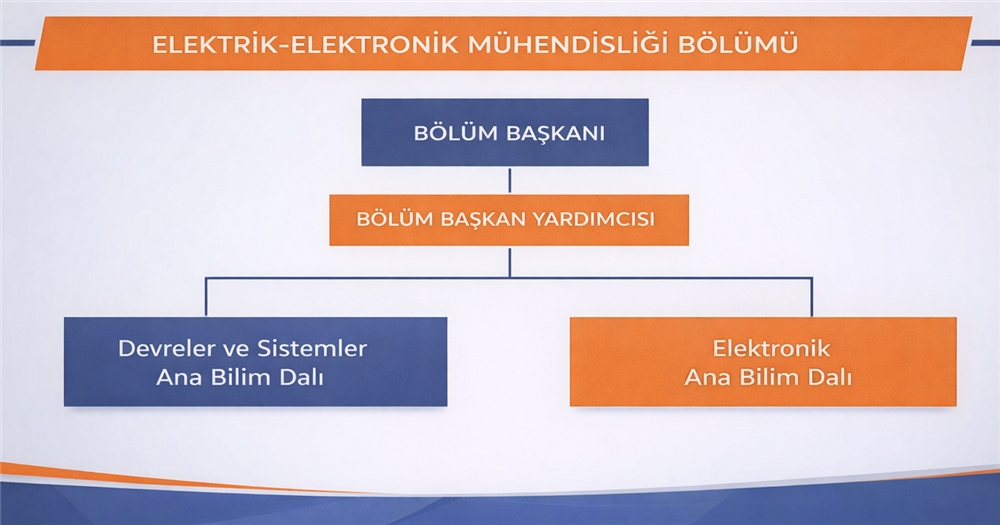 ELEKTRİK-ELEKTRONİK MÜHENDİSLİĞİ BÖLÜMÜ

BÖLÜM BAŞKANI

BÖLÜM BAŞKAN YARDIMCISI

Devreler ve Sistemler Ana Bilim Dalı

Elektronik Ana Bilim Dalı